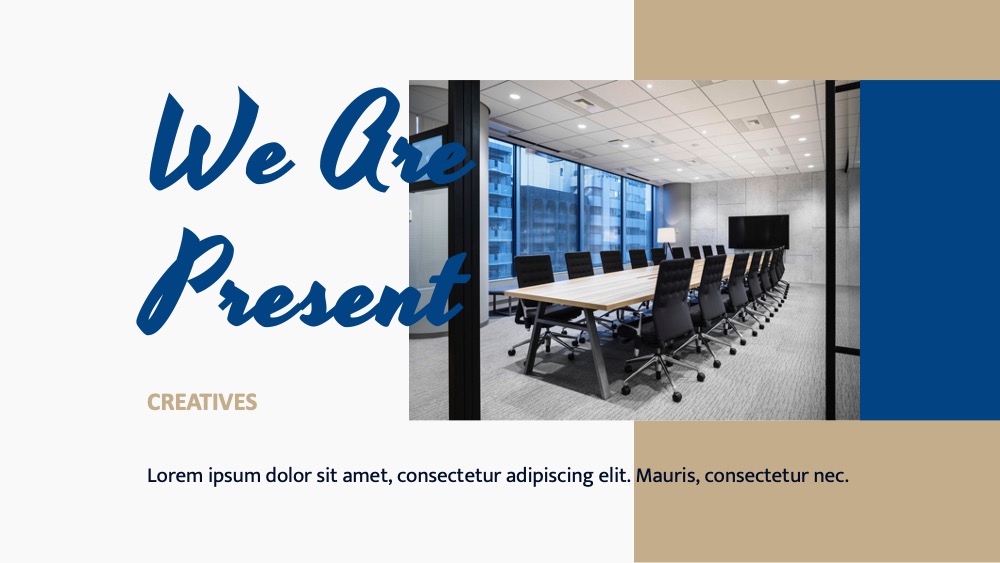 We Are Present

CREATIVES

Lorem ipsum dolor sit amet, consectetur adipiscing elit. Mauris, consectetur nec.